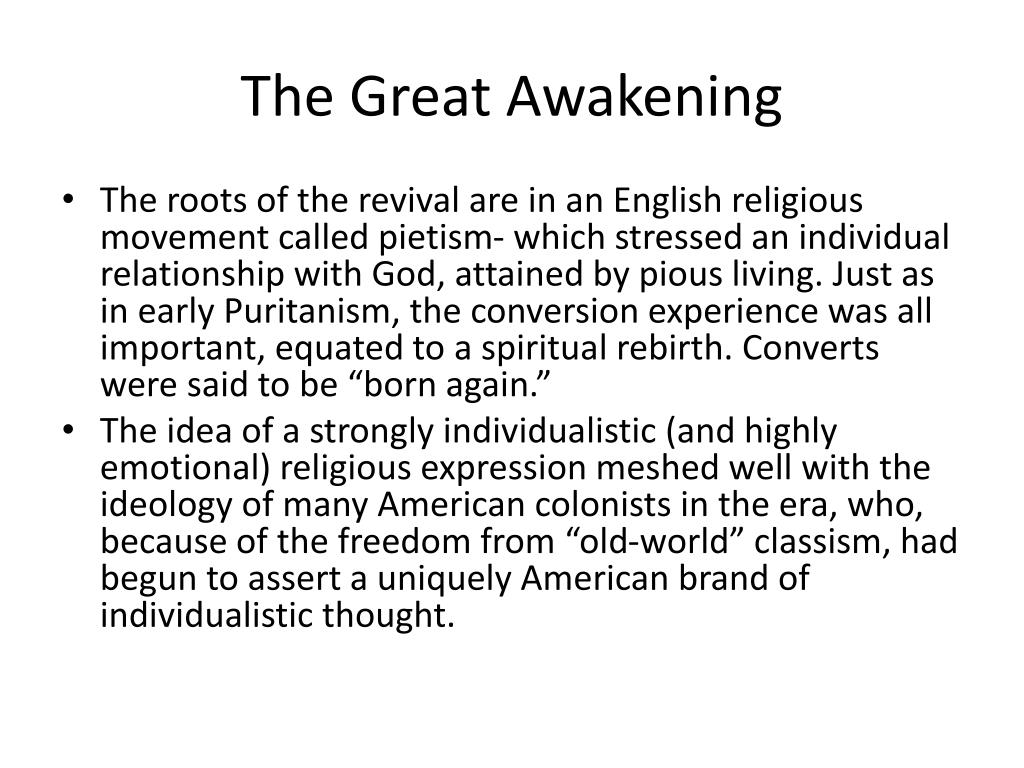 The Great Awakening

• The roots of the revival are in an English religious movement called pietism- which stressed an individual relationship with God, attained by pious living. Just as in early Puritanism, the conversion experience was all important, equated to a spiritual rebirth. Converts were said to be “born again.”
• The idea of a strongly individualistic (and highly emotional) religious expression meshed well with the ideology of many American colonists in the era, who, because of the freedom from “old-world” classism, had begun to assert a uniquely American brand of individualistic thought.